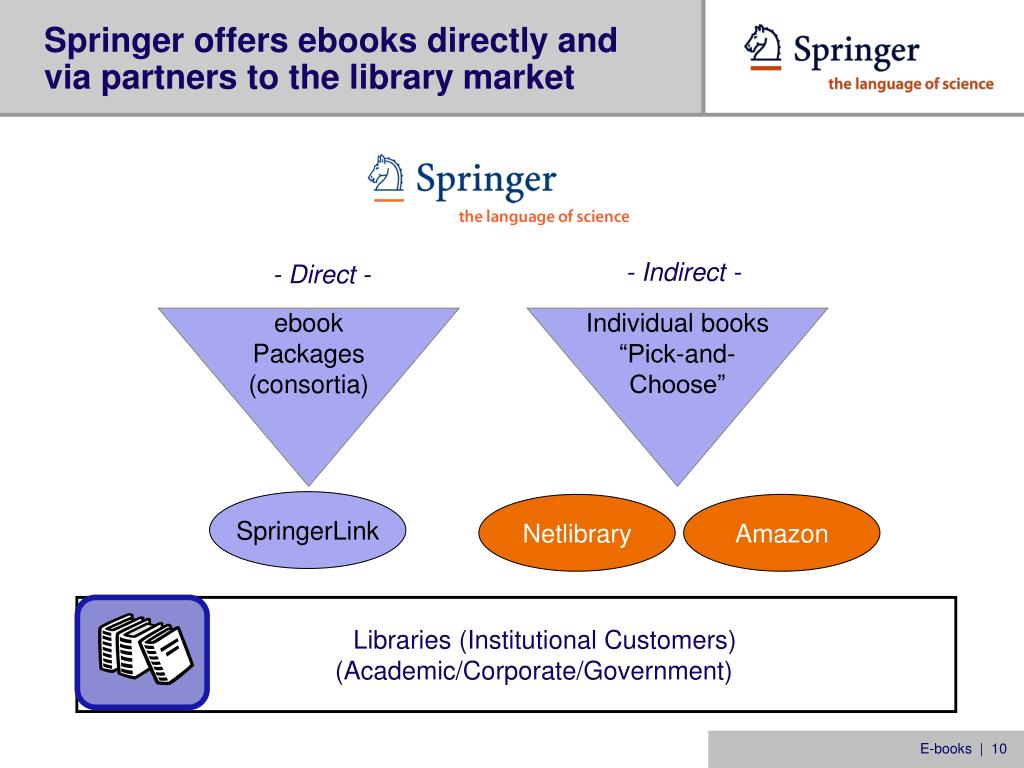 Springer offers ebooks directly and via partners to the library market

Springer
the language of science

Springer
the language of science

- Direct -

- Indirect -

ebook Packages (consortia)

Individual books "Pick-and-Choose"

SpringerLink

Netlibrary

Amazon

Libraries (Institutional Customers)
(Academic/Corporate/Government)

E-books | 10